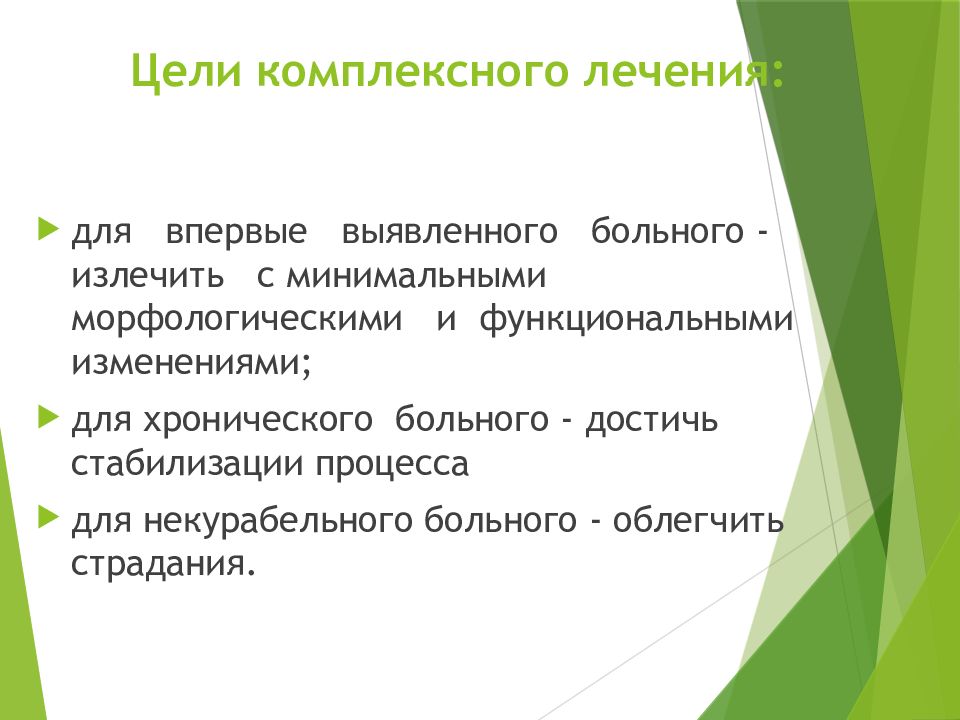 Цели комплексного лечения:

для впервые выявленного больного - излечить с минимальными морфологическими и функциональными изменениями;

для хронического больного - достичь стабилизации процесса

для некурабельного больного - облегчить страдания.